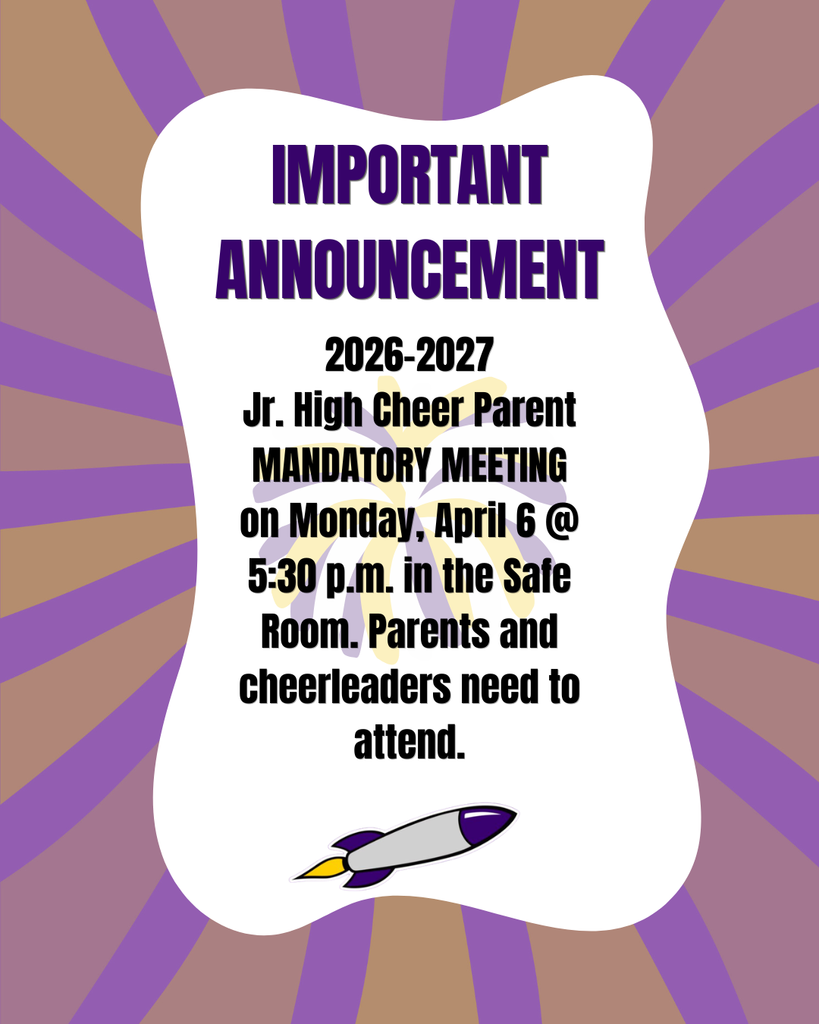 IMPORTANT ANNOUNCEMENT

2026-2027
Jr. High Cheer Parent MANDATORY MEETING on Monday, April 6 @ 5:30 p.m. in the Safe Room. Parents and cheerleaders need to attend.